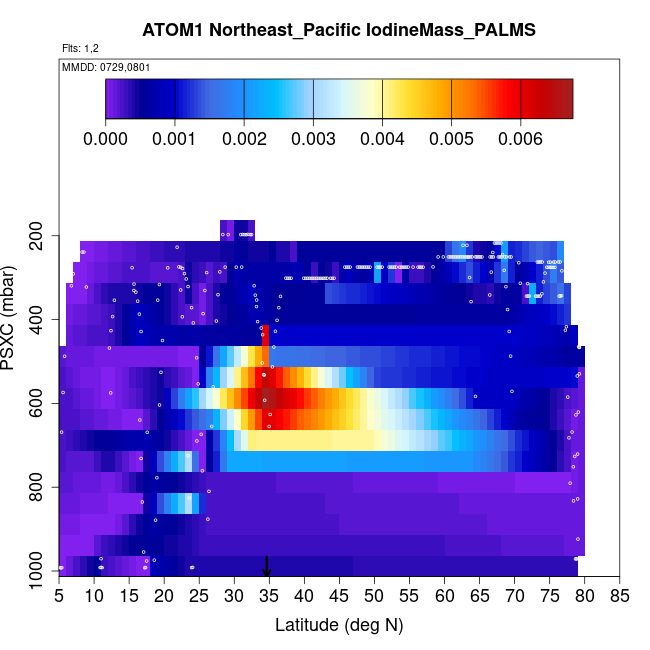 ATOM1 Northeast_Pacific IodineMass_PALMS

Flts: 1,2

MMDD: 0729,0801

0.000 0.001 0.002 0.003 0.004 0.005 0.006

PSXC (mbar)

200
400
600
800
1000

5 10 15 20 25 30 35 40 45 50 55 60 65 70 75 80 85

Latitude (deg N)